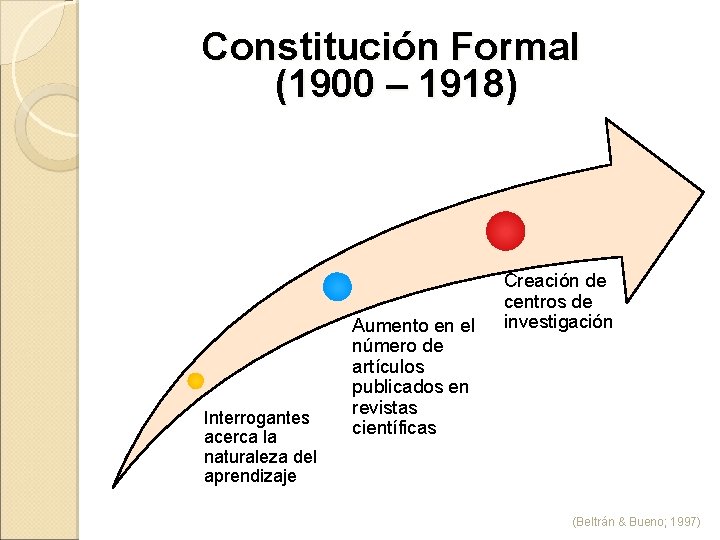 Constitución Formal
(1900 – 1918)

Interrogantes acerca la naturaleza del aprendizaje

Aumento en el número de artículos publicados en revistas científicas

Creación de centros de investigación

(Beltrán & Bueno; 1997)